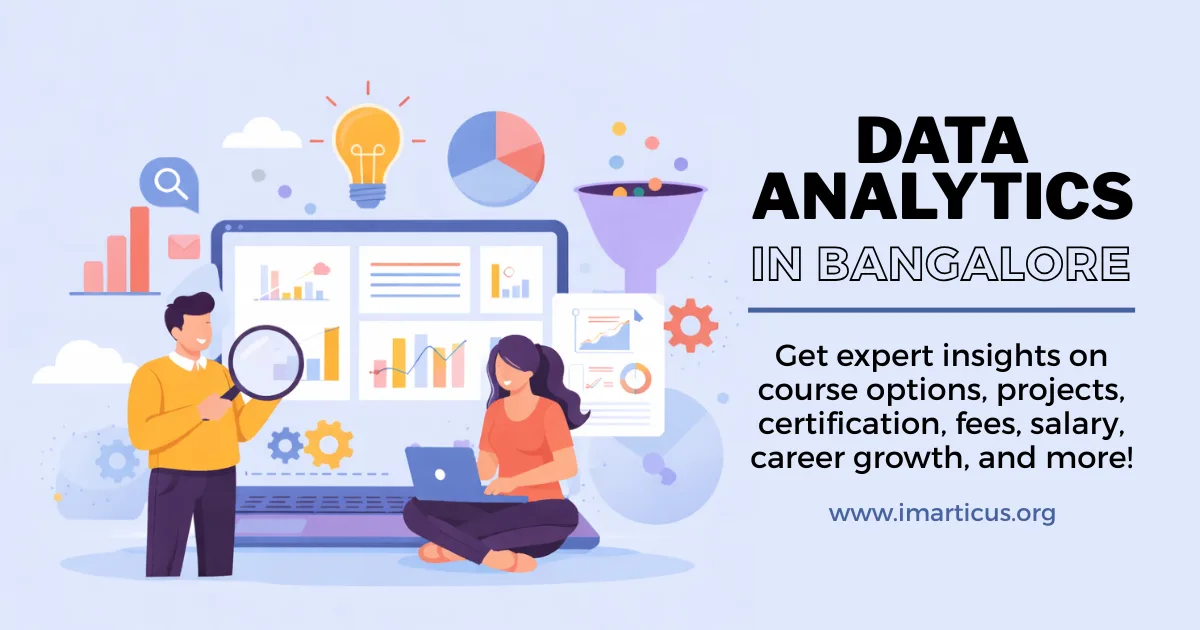 DATA ANALYTICS
IN BANGALORE

Get expert insights on course options, projects, certification, fees, salary, career growth, and more!

www.imarticus.org